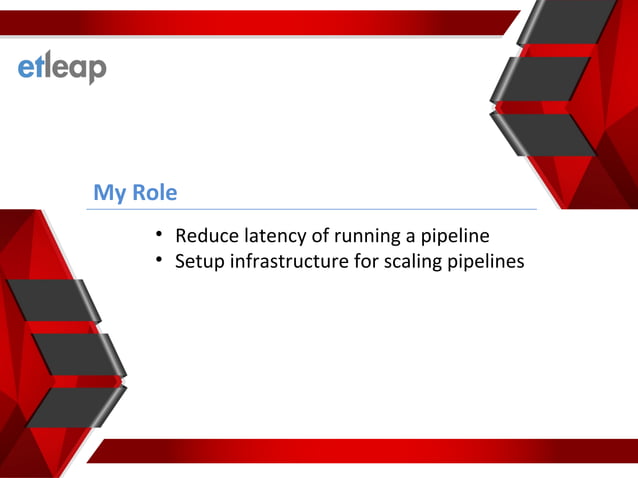 etleap

My Role

• Reduce latency of running a pipeline
• Setup infrastructure for scaling pipelines